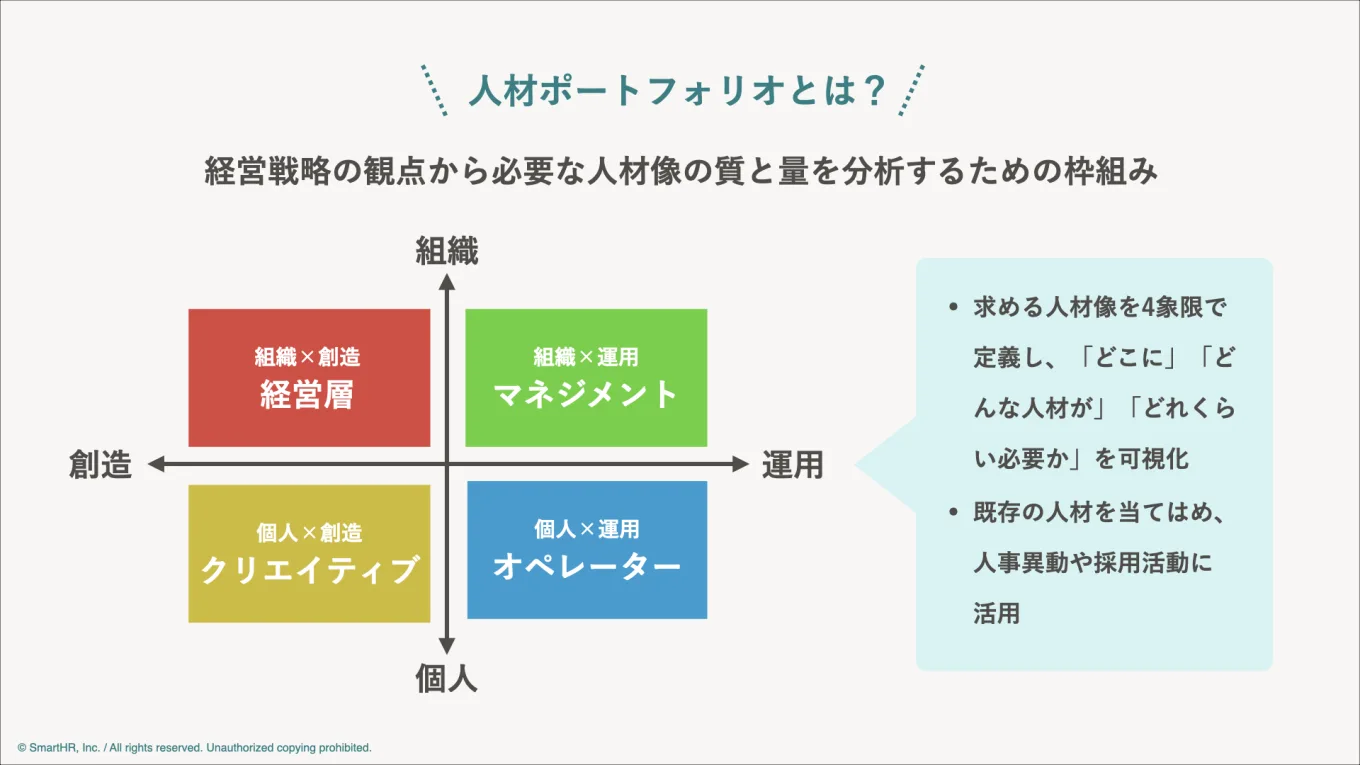 人材ポートフォリオとは？

経営戦略の観点から必要な人材像の質と量を分析するための枠組み

組織

組織×創造
経営層

組織×運用
マネジメント

創造

運用

個人×創造
クリエイティブ

個人×運用
オペレーター

個人

• 求める人材像を4象限で定義し、「どこに」「どんな人材が」「どれくらい必要か」を可視化

• 既存の人材を当てはめ、人事異動や採用活動に活用

© SmartHR, Inc. / All rights reserved. Unauthorized copying prohibited.